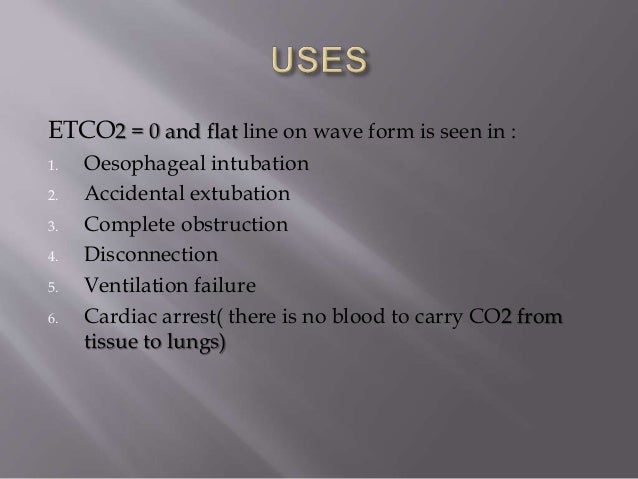 USES

ETCO2 = 0 and flat line on wave form is seen in :

1. Oesophageal intubation
2. Accidental extubation
3. Complete obstruction
4. Disconnection
5. Ventilation failure
6. Cardiac arrest( there is no blood to carry CO2 from tissue to lungs)